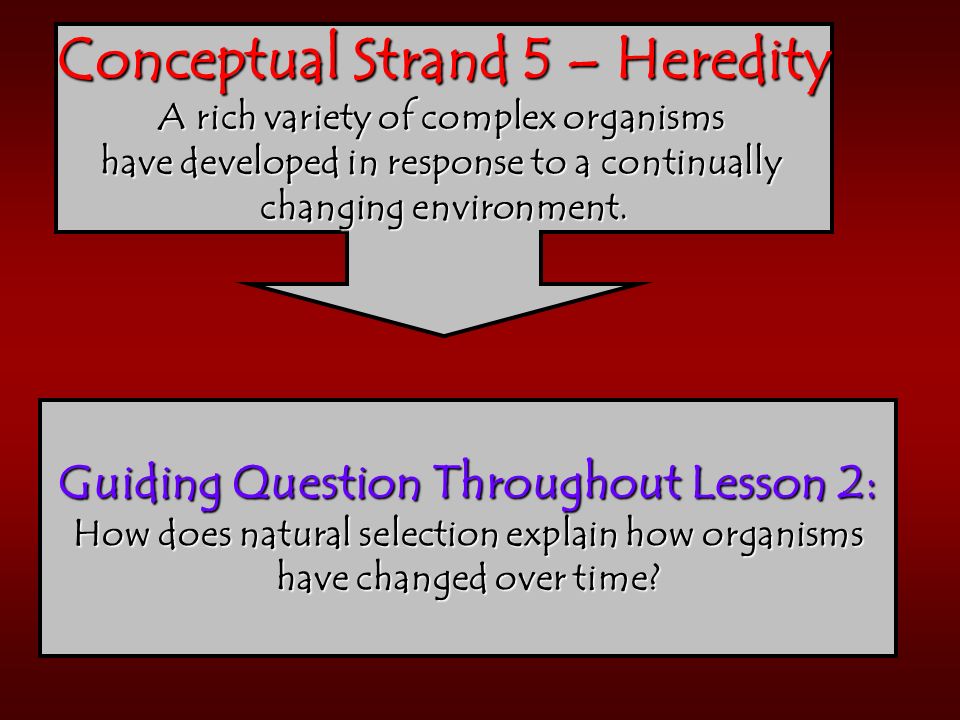 Conceptual Strand 5 – Heredity
A rich variety of complex organisms have developed in response to a continually changing environment.

Guiding Question Throughout Lesson 2:
How does natural selection explain how organisms have changed over time?